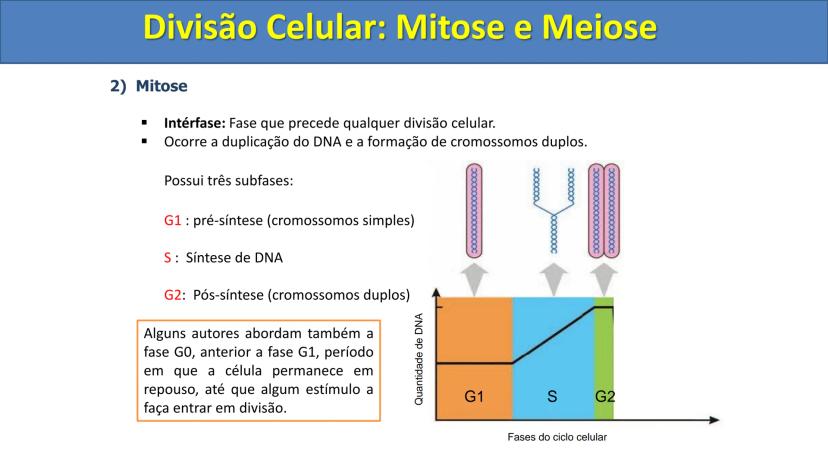 Divisão Celular: Mitose e Meiose

2) Mitose

▪ Intérfase: Fase que precede qualquer divisão celular.
▪ Ocorre a duplicação do DNA e a formação de cromossomos duplos.

Possui três subfases:

G1 : pré-síntese (cromossomos simples)

S : Síntese de DNA

G2: Pós-síntese (cromossomos duplos)

Alguns autores abordam também a fase G0, anterior a fase G1, período em que a célula permanece em repouso, até que algum estímulo a faça entrar em divisão.

Quantidade de DNA

G1 S G2

Fases do ciclo celular